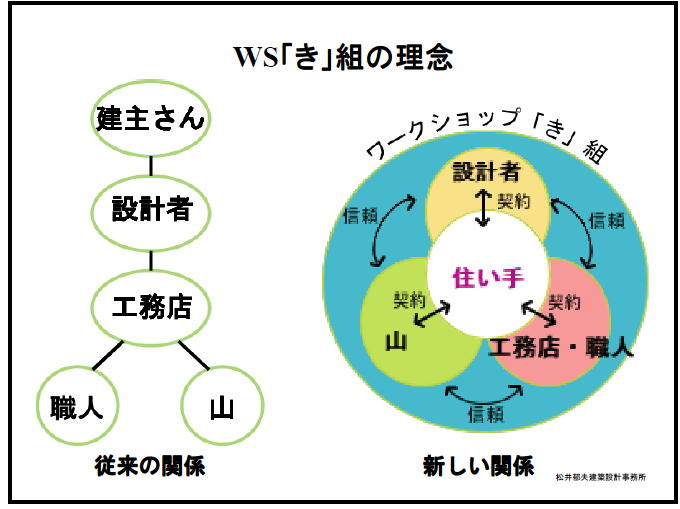 WS「き」組の理念

建主さん

設計者

工務店

職人

山

従来の関係

ワークショップ「き」組

設計者

契約

信頼

信頼

住い手

契約

契約

山

工務店・職人

信頼

新しい関係

松井郁夫建築設計事務所